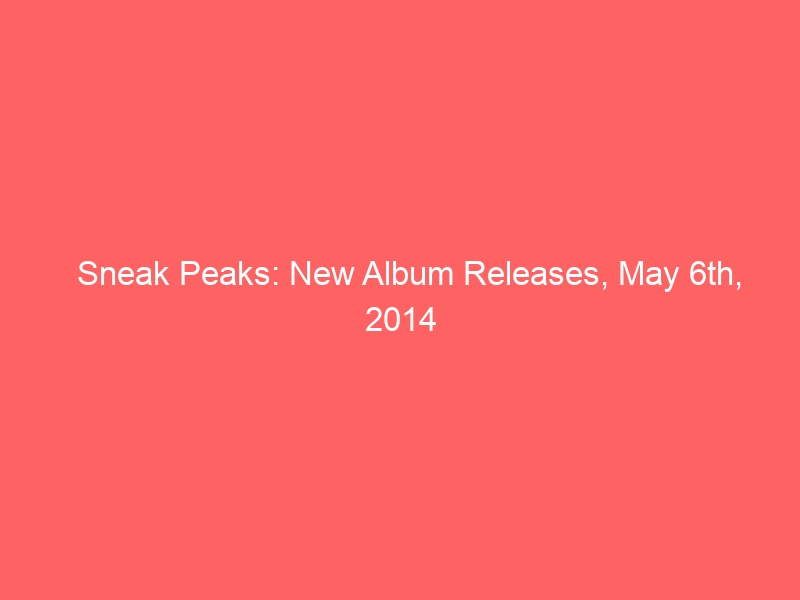 Sneak Peaks: New Album Releases, May 6th, 2014